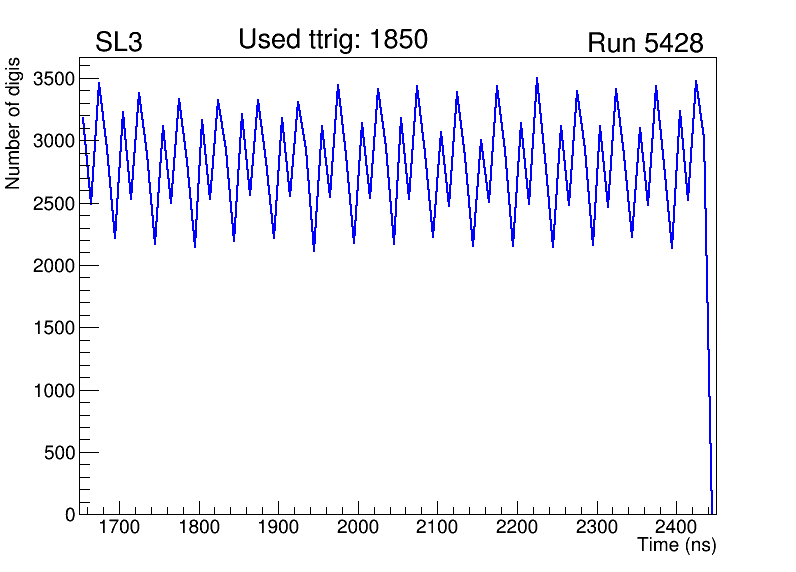 SL3
Used ttrig: 1850
Run 5428

Number of digis

3500
3000
2500
2000
1500
1000
500
0

1700 1800 1900 2000 2100 2200 2300 2400

Time (ns)